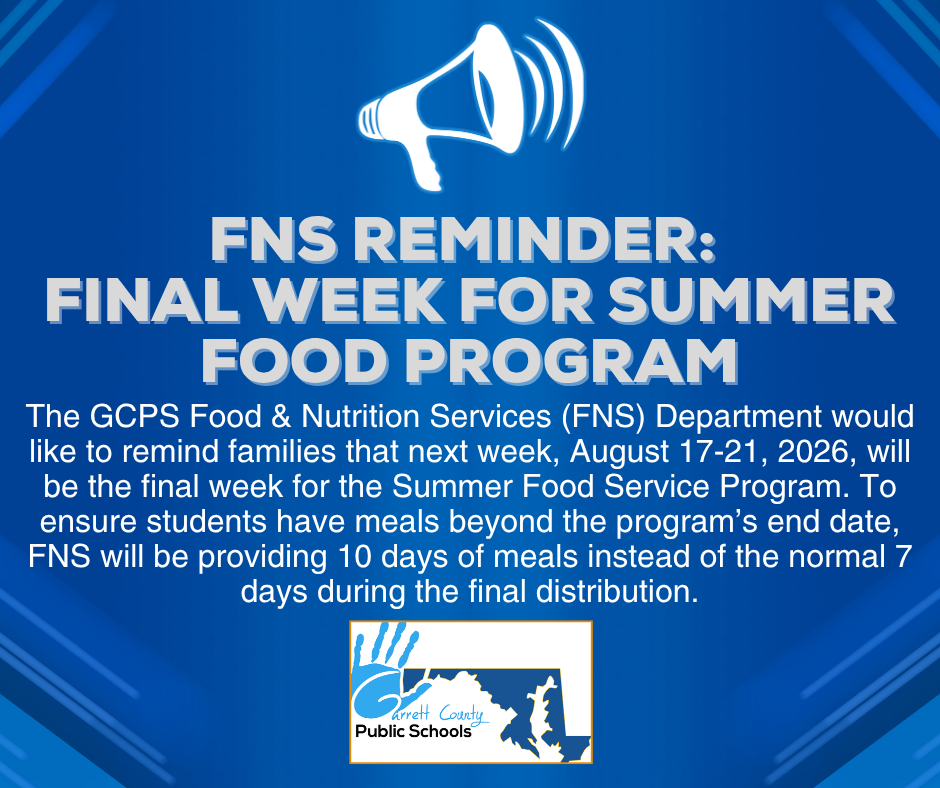 FNS REMINDER: FINAL WEEK FOR SUMMER FOOD PROGRAM

The GCPS Food & Nutrition Services (FNS) Department would like to remind families that next week, August 17-21, 2026, will be the final week for the Summer Food Service Program. To ensure students have meals beyond the program's end date, FNS will be providing 10 days of meals instead of the normal 7 days during the final distribution.

Garrett County Public Schools